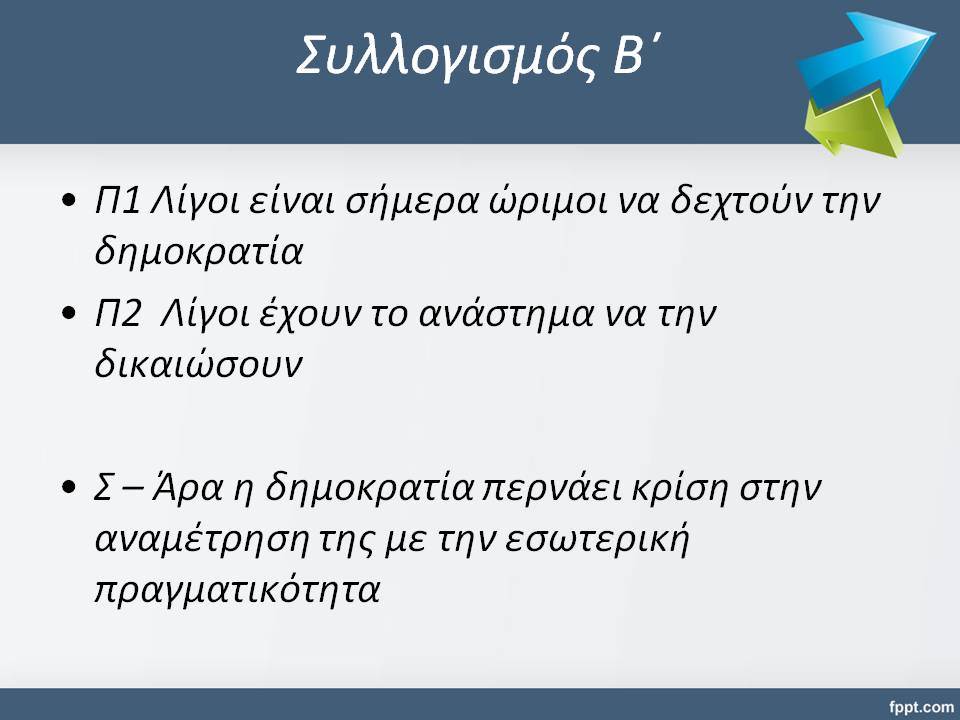 Συλλογισμός Β΄

• Π1 Λίγοι είναι σήμερα ώριμοι να δεχτούν την δημοκρατία

• Π2 Λίγοι έχουν το ανάστημα να την δικαιώσουν

• Σ – Άρα η δημοκρατία περνάει κρίση στην αναμέτρηση της με την εσωτερική πραγματικότητα

fppt.com